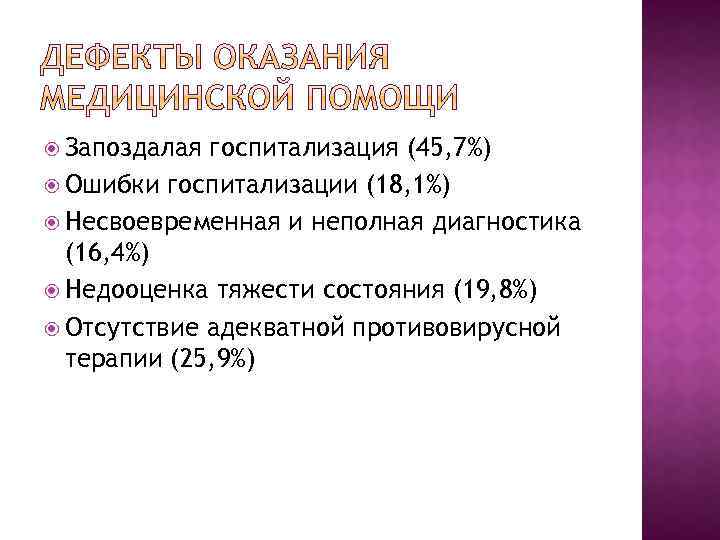 ДЕФЕКТЫ ОКАЗАНИЯ МЕДИЦИНСКОЙ ПОМОЩИ

Запоздалая госпитализация (45,7%)

Ошибки госпитализации (18,1%)

Несвоевременная и неполная диагностика (16,4%)

Недооценка тяжести состояния (19,8%)

Отсутствие адекватной противовирусной терапии (25,9%)